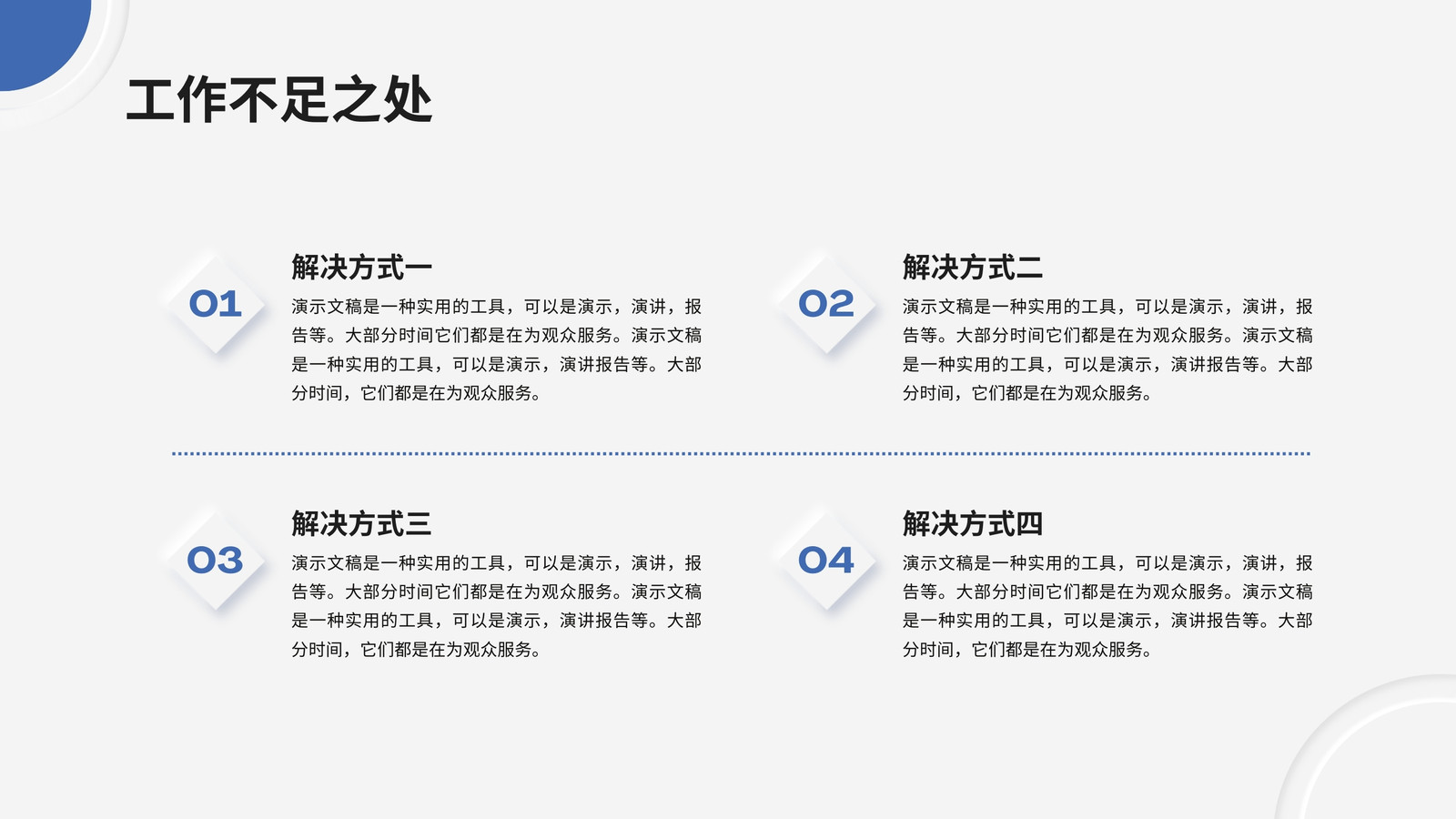 工作不足之处

01

解决方式一

演示文稿是一种实用的工具，可以是演示，演讲，报告等。大部分时间它们都是在为观众服务。演示文稿是一种实用的工具，可以是演示，演讲报告等。大部分时间，它们都是在为观众服务。

02

解决方式二

演示文稿是一种实用的工具，可以是演示，演讲，报告等。大部分时间它们都是在为观众服务。演示文稿是一种实用的工具，可以是演示，演讲报告等。大部分时间，它们都是在为观众服务。

03

解决方式三

演示文稿是一种实用的工具，可以是演示，演讲，报告等。大部分时间它们都是在为观众服务。演示文稿是一种实用的工具，可以是演示，演讲报告等。大部分时间，它们都是在为观众服务。

04

解决方式四

演示文稿是一种实用的工具，可以是演示，演讲，报告等。大部分时间它们都是在为观众服务。演示文稿是一种实用的工具，可以是演示，演讲报告等。大部分时间，它们都是在为观众服务。